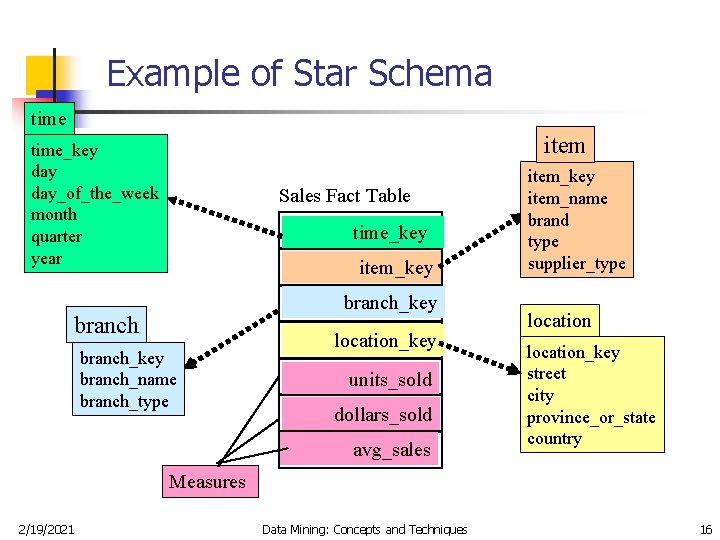 Example of Star Schema

time
time_key
day
day_of_the_week
month
quarter
year

Sales Fact Table
time_key
item_key
branch_key
location_key
units_sold
dollars_sold
avg_sales

item
item_key
item_name
brand
type
supplier_type

branch
branch_key
branch_name
branch_type

location
location_key
street
city
province_or_state
country

Measures

2/19/2021
Data Mining: Concepts and Techniques
16